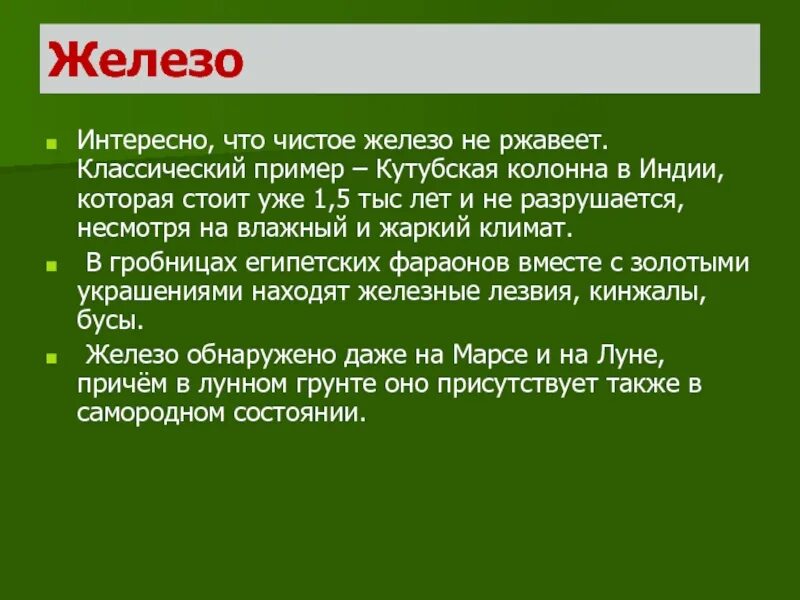 Железо

Интересно, что чистое железо не ржавеет. Классический пример – Кутубская колонна в Индии, которая стоит уже 1,5 тыс лет и не разрушается, несмотря на влажный и жаркий климат.

В гробницах египетских фараонов вместе с золотыми украшениями находят железные лезвия, кинжалы, бусы.

Железо обнаружено даже на Марсе и на Луне, причём в лунном грунте оно присутствует также в самородном состоянии.